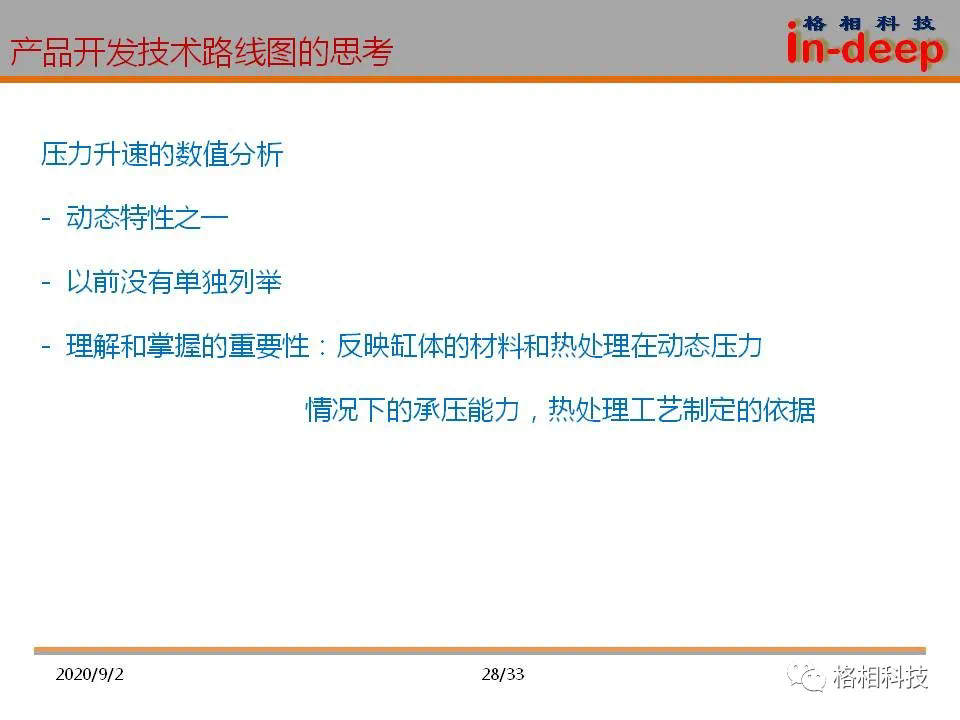 产品开发技术路线图的思考

格相科技
in-deep

压力升速的数值分析

- 动态特性之一

- 以前没有单独列举

- 理解和掌握的重要性：反映缸体的材料和热处理在动态压力情况下的承压能力，热处理工艺制定的依据

2020/9/2

28/33

格相科技